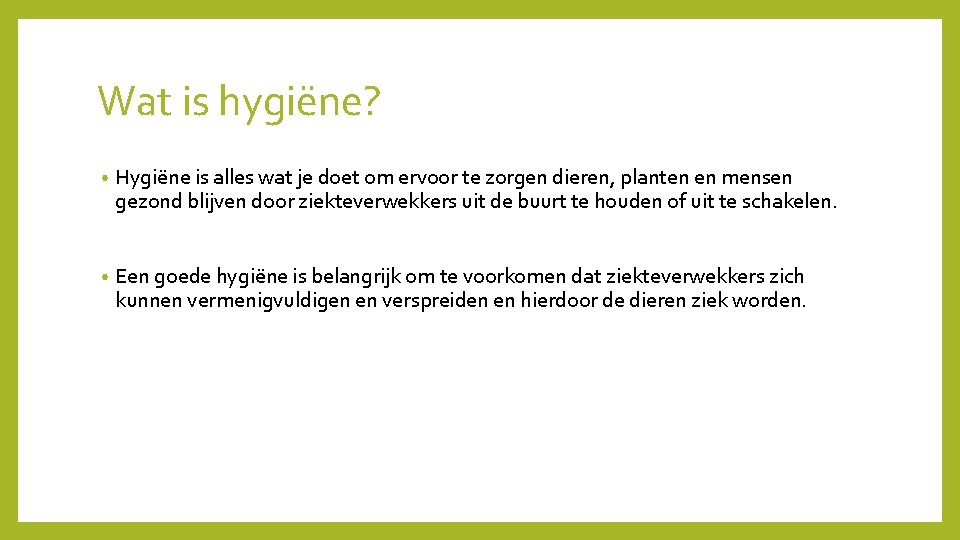 Wat is hygiëne?

• Hygiëne is alles wat je doet om ervoor te zorgen dieren, planten en mensen gezond blijven door ziekteverwekkers uit de buurt te houden of uit te schakelen.

• Een goede hygiëne is belangrijk om te voorkomen dat ziekteverwekkers zich kunnen vermenigvuldigen en verspreiden en hierdoor de dieren ziek worden.